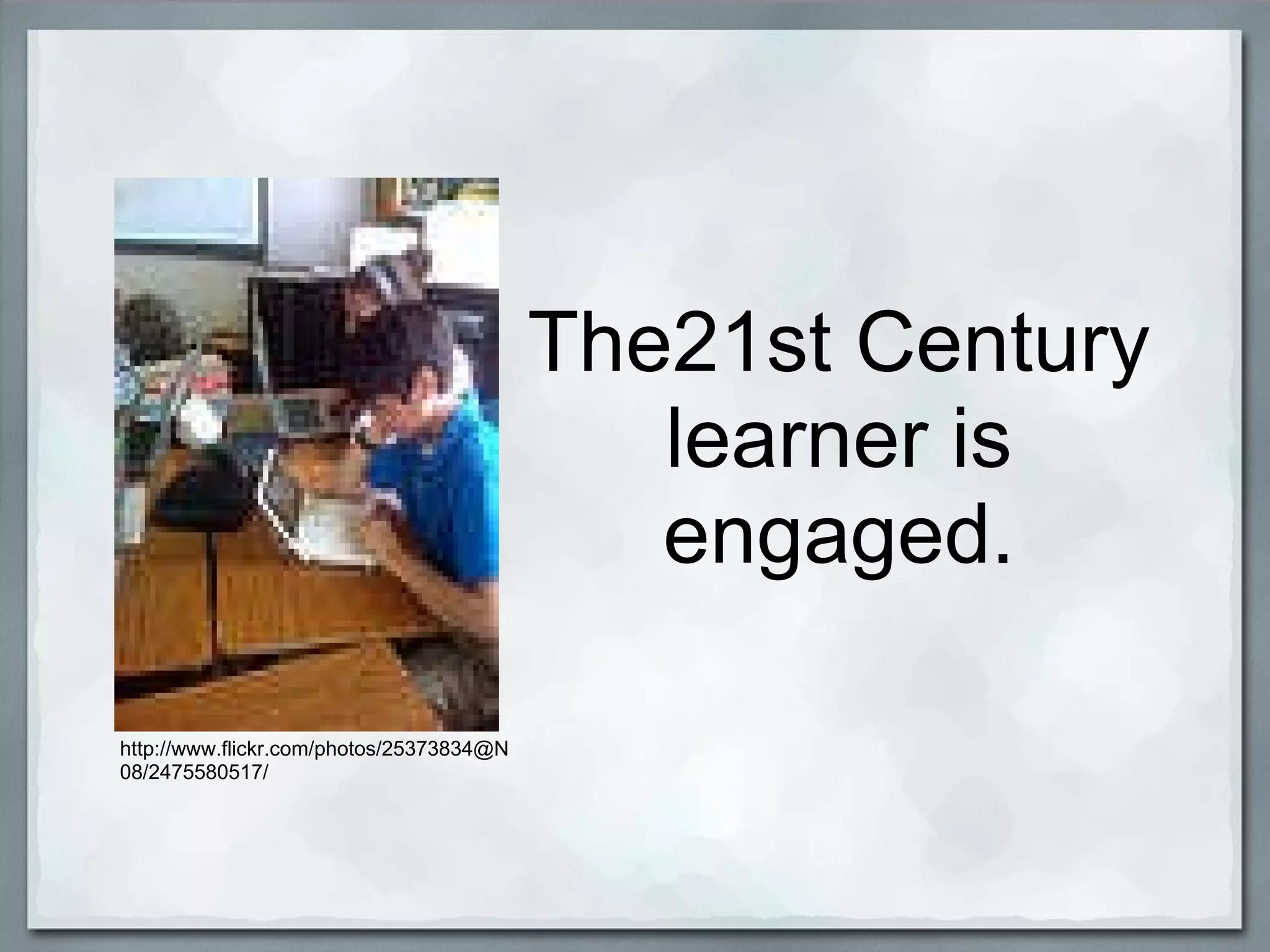 The21st Century learner is engaged.

http://www.flickr.com/photos/25373834@N08/2475580517/